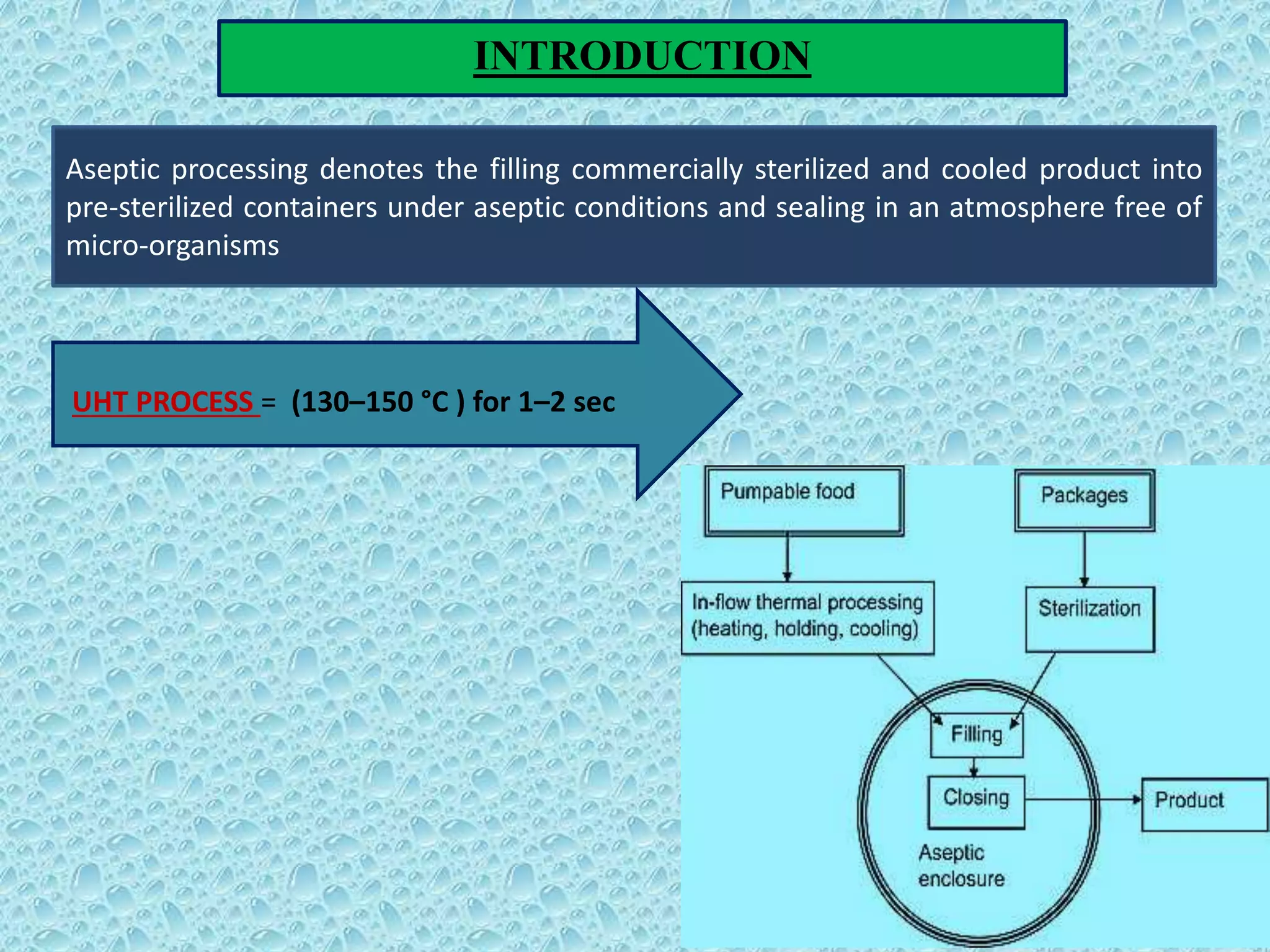 INTRODUCTION

Aseptic processing denotes the filling commercially sterilized and cooled product into pre-sterilized containers under aseptic conditions and sealing in an atmosphere free of micro-organisms

UHT PROCESS = (130–150 °C ) for 1–2 sec

Pumpable food

Packages

In-flow thermal processing (heating, holding, cooling)

Sterilization

Filling

Closing

Product

Aseptic enclosure